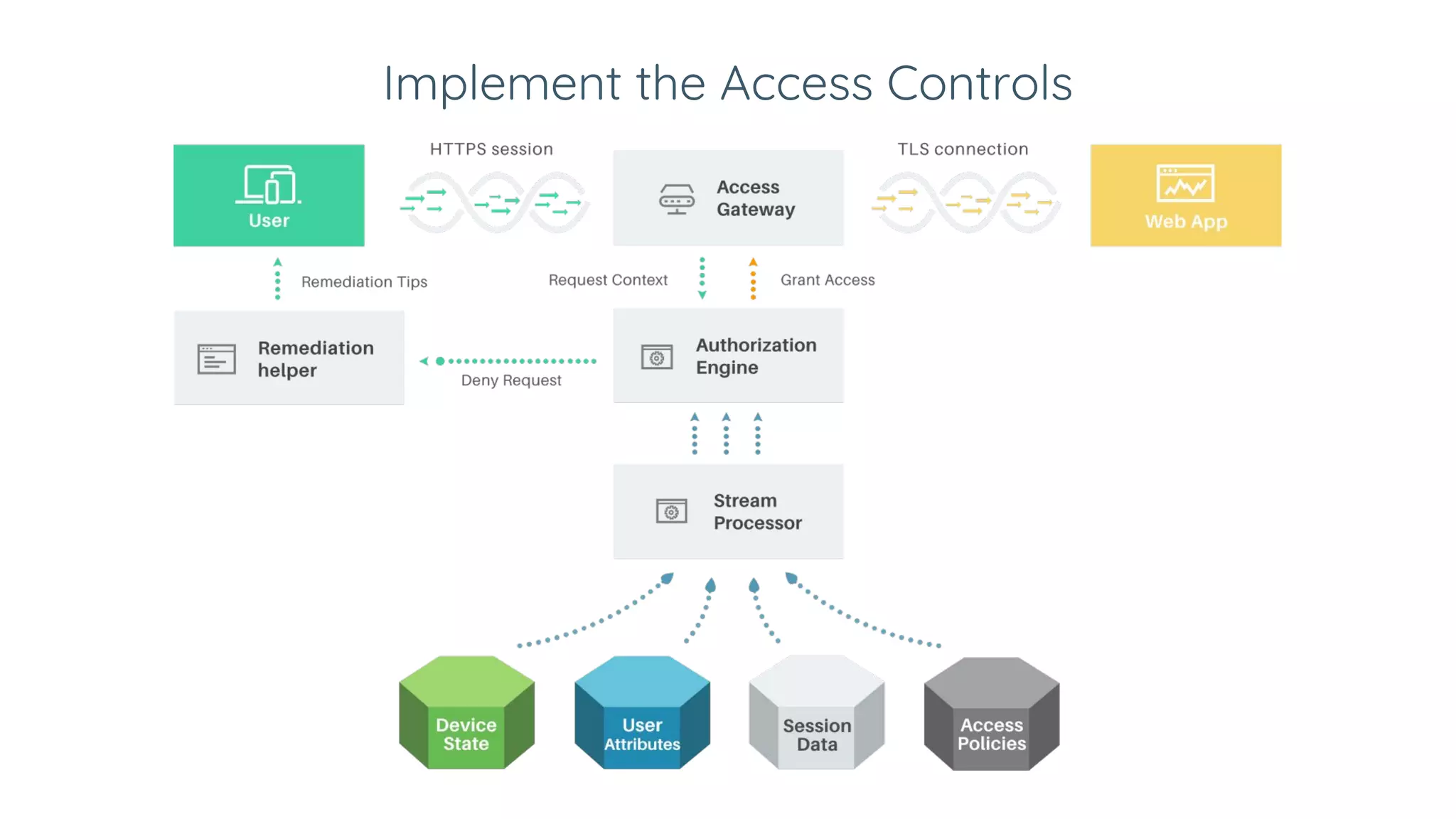 Implement the Access Controls

User

HTTPS session

Access Gateway

TLS connection

Web App

Remediation Tips

Request Context

Grant Access

Remediation helper

Deny Request

Authorization Engine

Stream Processor

Device State

User Attributes

Session Data

Access Policies